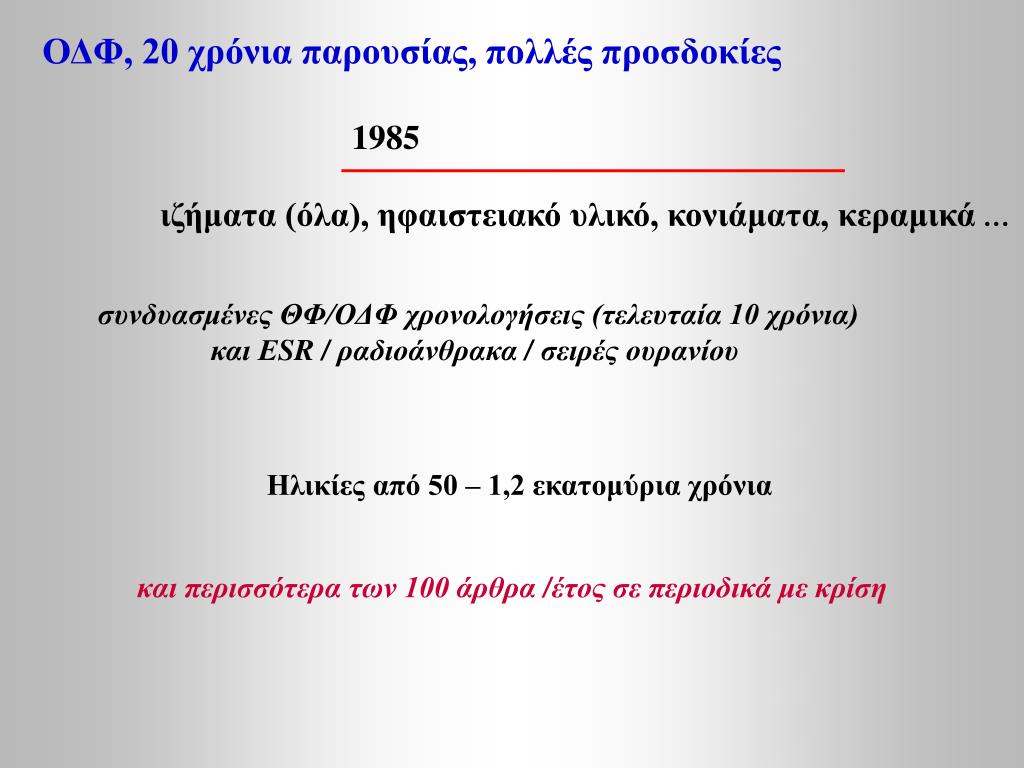 ΟΔΦ, 20 χρόνια παρουσίας, πολλές προσδοκίες

1985

ιζήματα (όλα), ηφαιστειακό υλικό, κονιάματα, κεραμικά …

συνδυασμένες ΘΦ/ΟΔΦ χρονολογήσεις (τελευταία 10 χρόνια) και ESR / ραδιοάνθρακα / σειρές ουρανίου

Ηλικίες από 50 – 1,2 εκατομύρια χρόνια

και περισσότερα των 100 άρθρα /έτος σε περιοδικά με κρίση